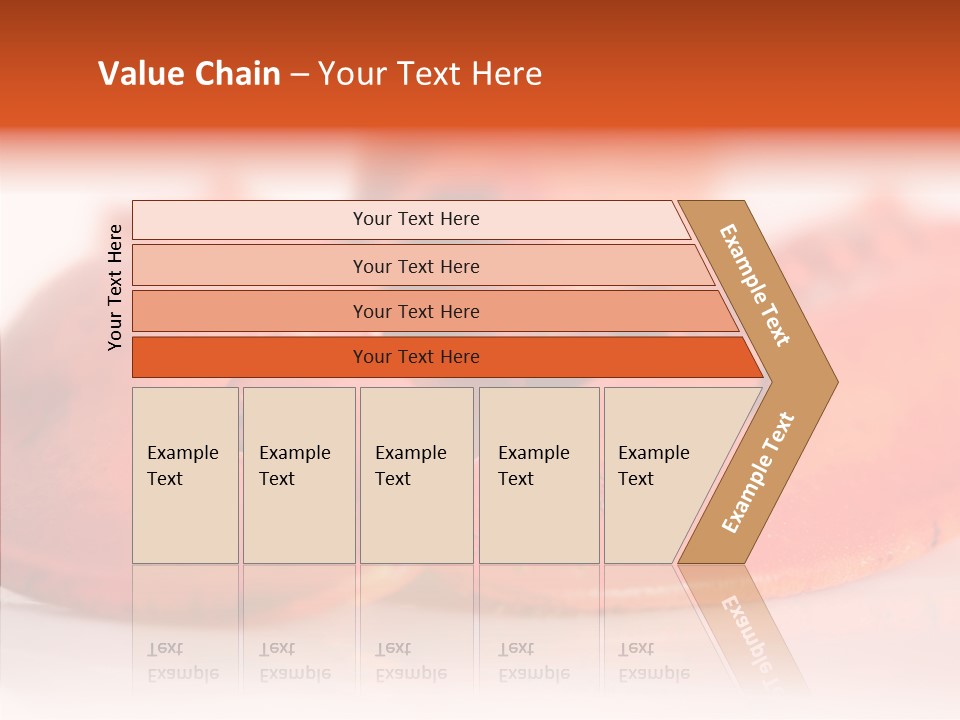 Value Chain – Your Text Here

Your Text Here

Your Text Here

Your Text Here

Your Text Here

Your Text Here

Example Text

Example Text

Example Text

Example Text

Example Text

Example Text

Example Text